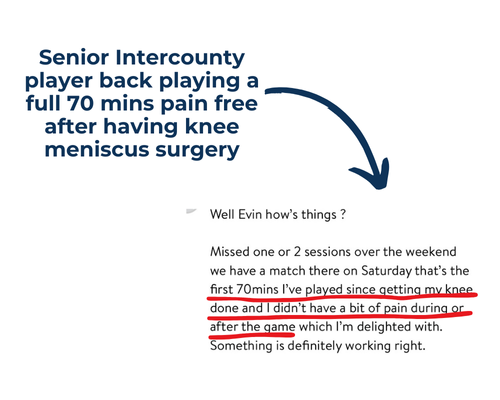 Senior Intercounty player back playing a full 70 mins pain free after having knee meniscus surgery

Well Evin how's things ?

Missed one or 2 sessions over the weekend we have a match there on Saturday that's the first 70mins I've played since getting my knee done and I didn't have a bit of pain during or after the game which I'm delighted with. Something is definitely working right.